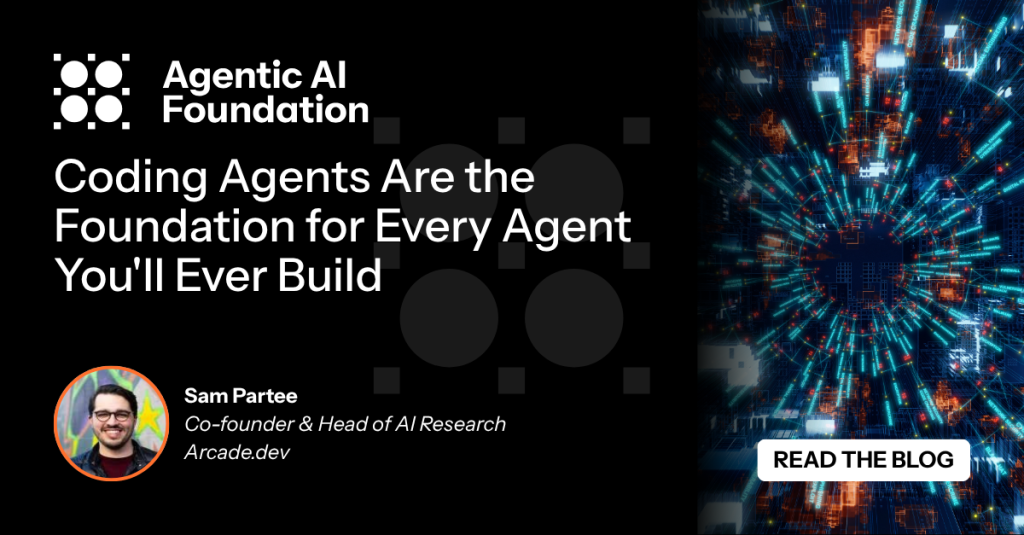 Agentic AI Foundation

Coding Agents Are the Foundation for Every Agent You'll Ever Build

Sam Partee
Co-founder & Head of AI Research
Arcade.dev

READ THE BLOG